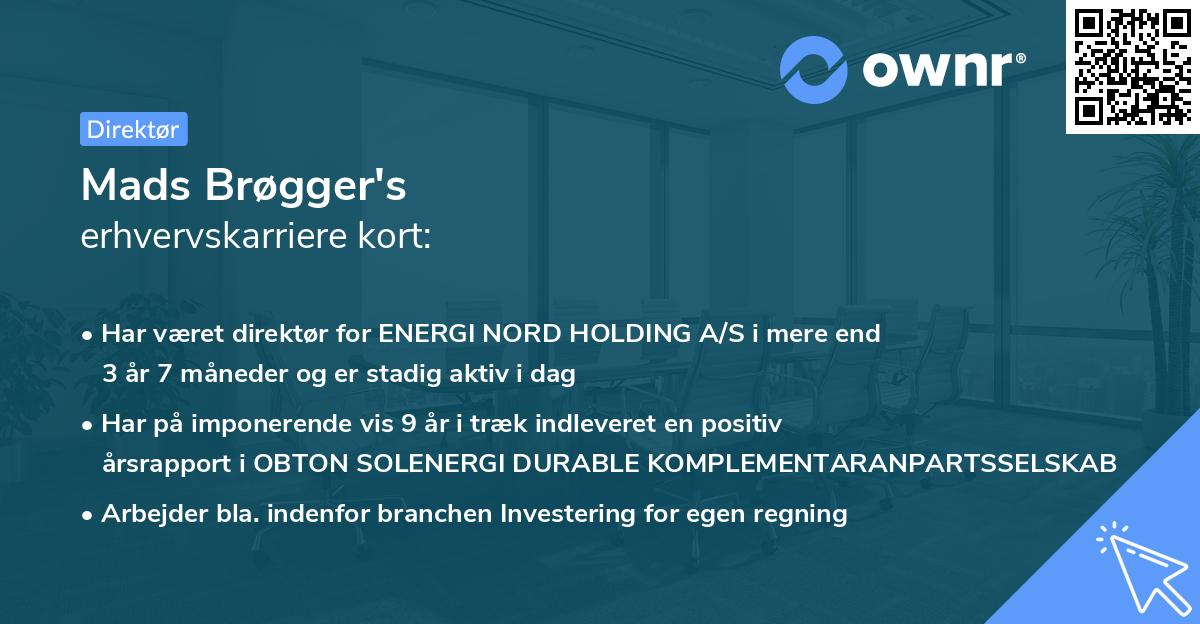 ownr®

Direktør

Mads Brøgger's
erhvervskarriere kort:

• Har været direktør for ENERGI NORD HOLDING A/S i mere end 3 år 7 måneder og er stadig aktiv i dag

• Har på imponerende vis 9 år i træk indleveret en positiv årsrapport i OBTON SOLENERGI DURABLE KOMPLEMENTARANPARTSSELSKAB

• Arbejder bla. indenfor branchen Investering for egen regning